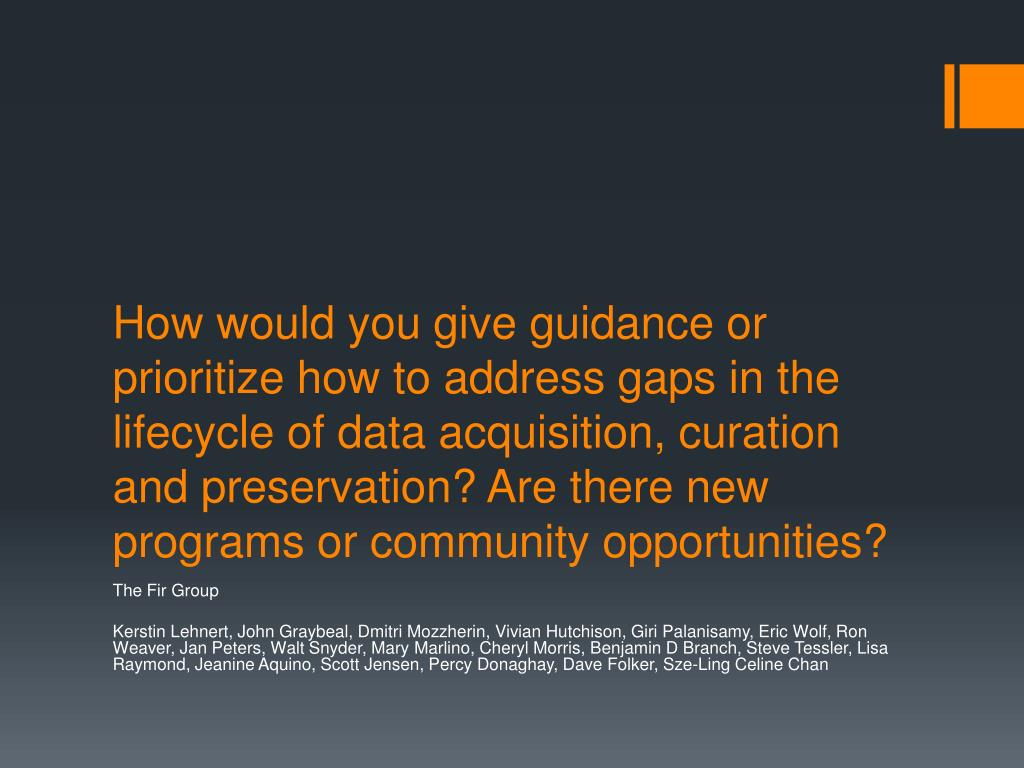 How would you give guidance or prioritize how to address gaps in the lifecycle of data acquisition, curation and preservation? Are there new programs or community opportunities?

The Fir Group

Kerstin Lehnert, John Graybeal, Dmitri Mozzherin, Vivian Hutchison, Giri Palanisamy, Eric Wolf, Ron Weaver, Jan Peters, Walt Snyder, Mary Marlino, Cheryl Morris, Benjamin D Branch, Steve Tessler, Lisa Raymond, Jeanine Aquino, Scott Jensen, Percy Donaghay, Dave Folker, Sze-Ling Celine Chan